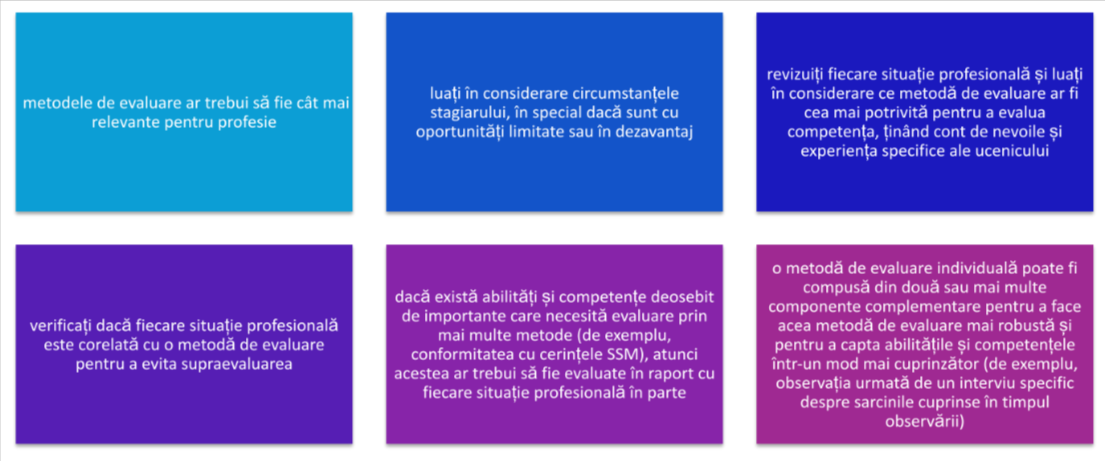 metodele de evaluare ar trebui să fie cât mai relevante pentru profesie

luați în considerare circumstanțele stagiarului, în special dacă sunt cu oportunități limitate sau în dezavantaj

revizuiți fiecare situație profesională și luați în considerare ce metodă de evaluare ar fi cea mai potrivită pentru a evalua competența, ținând cont de nevoile și experiența specifice ale ucenicului

verificați dacă fiecare situație profesională este corelată cu o metodă de evaluare pentru a evita supraevaluarea

dacă există abilități și competențe deosebit de importante care necesită evaluare prin mai multe metode (de exemplu, conformitatea cu cerințele SSM), atunci acestea ar trebui să fie evaluate în raport cu fiecare situație profesională în parte

o metodă de evaluare individuală poate fi compusă din două sau mai multe componente complementare pentru a face acea metodă de evaluare mai robustă și pentru a capta abilitățile și competențele într-un mod mai cuprinzător (de exemplu, observația urmată de un interviu specific despre sarcinile cuprinse în timpul observării)